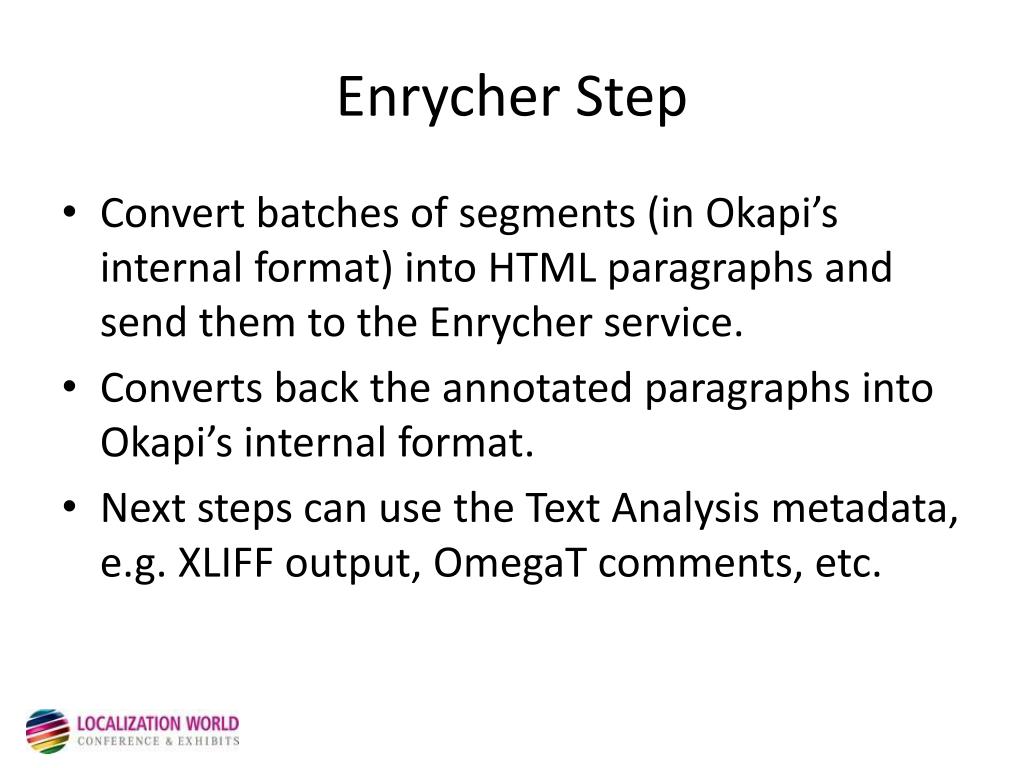 Enrycher Step

• Convert batches of segments (in Okapi's internal format) into HTML paragraphs and send them to the Enrycher service.
• Converts back the annotated paragraphs into Okapi's internal format.
• Next steps can use the Text Analysis metadata, e.g. XLIFF output, OmegaT comments, etc.

LOCALIZATION WORLD
CONFERENCE & EXHIBITS